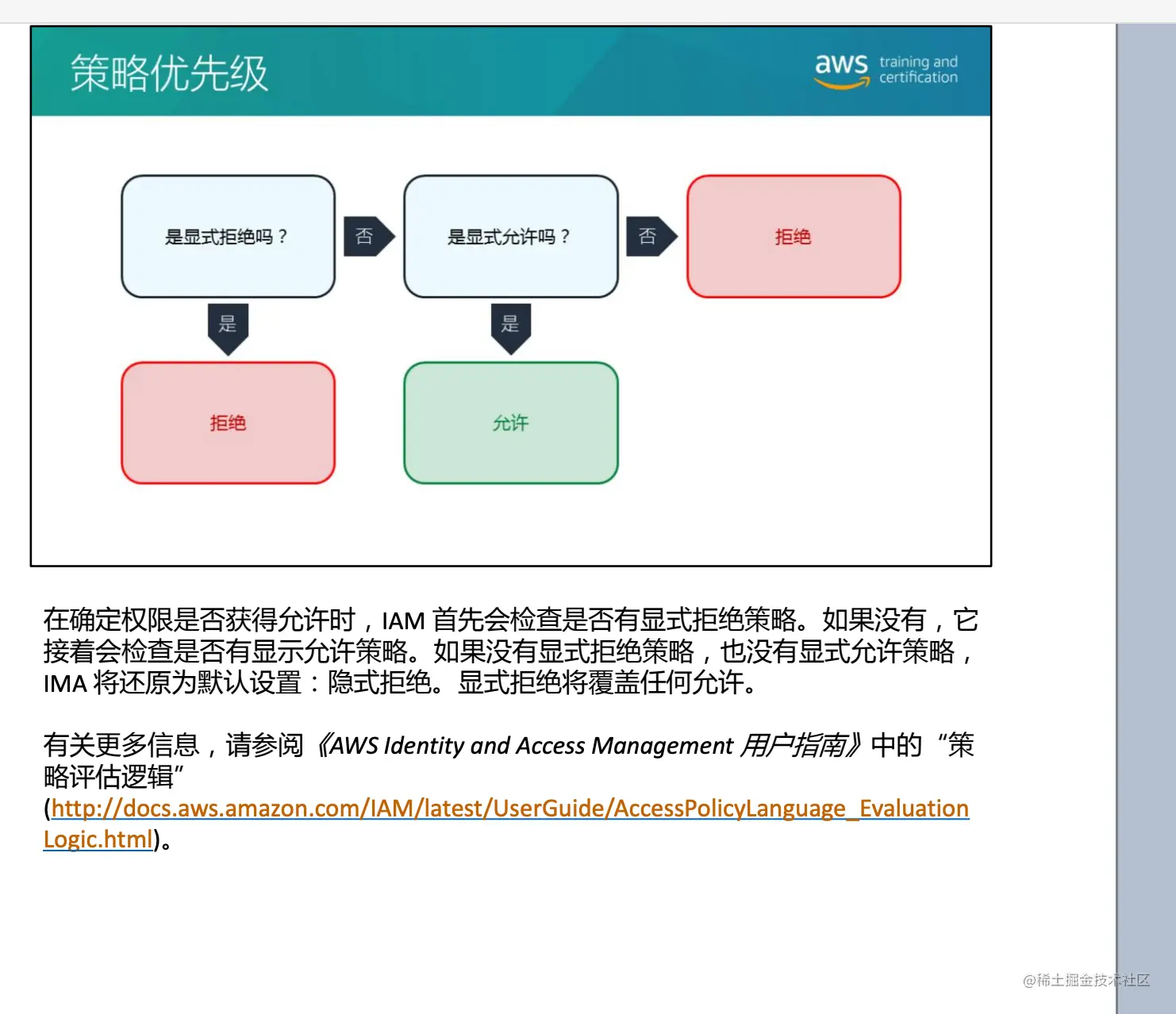 策略优先级

aws training and certification

是显式拒绝吗？

否

是显式允许吗？

否

拒绝

是

是

拒绝

允许

在确定权限是否获得允许时，IAM 首先会检查是否有显式拒绝策略。如果没有，它接着会检查是否有显示允许策略。如果没有显式拒绝策略，也没有显式允许策略，IMA 将还原为默认设置：隐式拒绝。显式拒绝将覆盖任何允许。

有关更多信息，请参阅《AWS Identity and Access Management 用户指南》中的“策略评估逻辑”(http://docs.aws.amazon.com/IAM/latest/UserGuide/AccessPolicyLanguage_EvaluationLogic.html)。

@稀土掘金技术社区